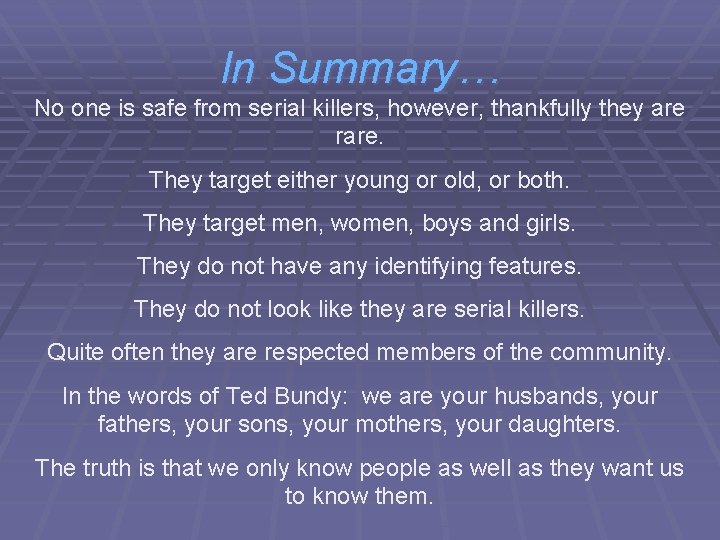 In Summary…

No one is safe from serial killers, however, thankfully they are rare.

They target either young or old, or both.

They target men, women, boys and girls.

They do not have any identifying features.

They do not look like they are serial killers.

Quite often they are respected members of the community.

In the words of Ted Bundy: we are your husbands, your fathers, your sons, your mothers, your daughters.

The truth is that we only know people as well as they want us to know them.